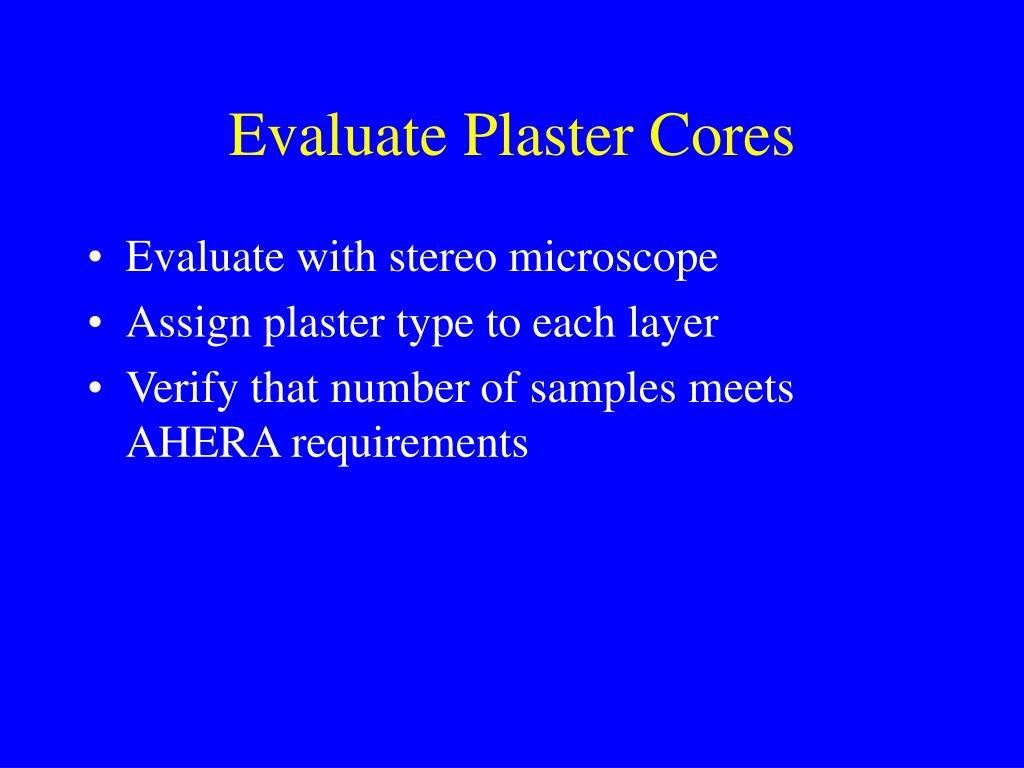 Evaluate Plaster Cores

• Evaluate with stereo microscope
• Assign plaster type to each layer
• Verify that number of samples meets AHERA requirements